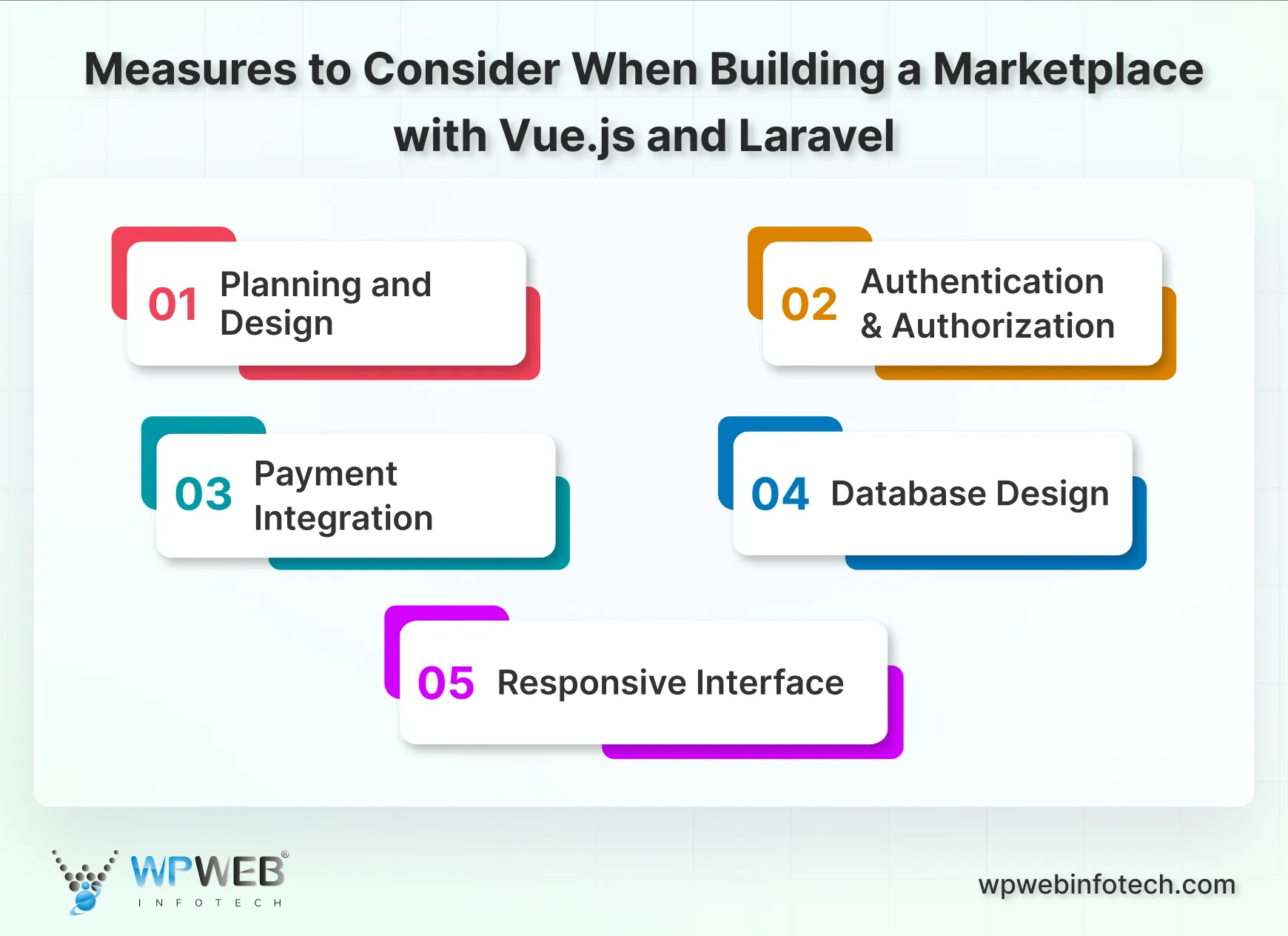 Measures to Consider When Building a Marketplace with Vue.js and Laravel

01 Planning and Design

02 Authentication & Authorization

03 Payment Integration

04 Database Design

05 Responsive Interface

WPWEB® INFOTECH

wpwebinfotech.com